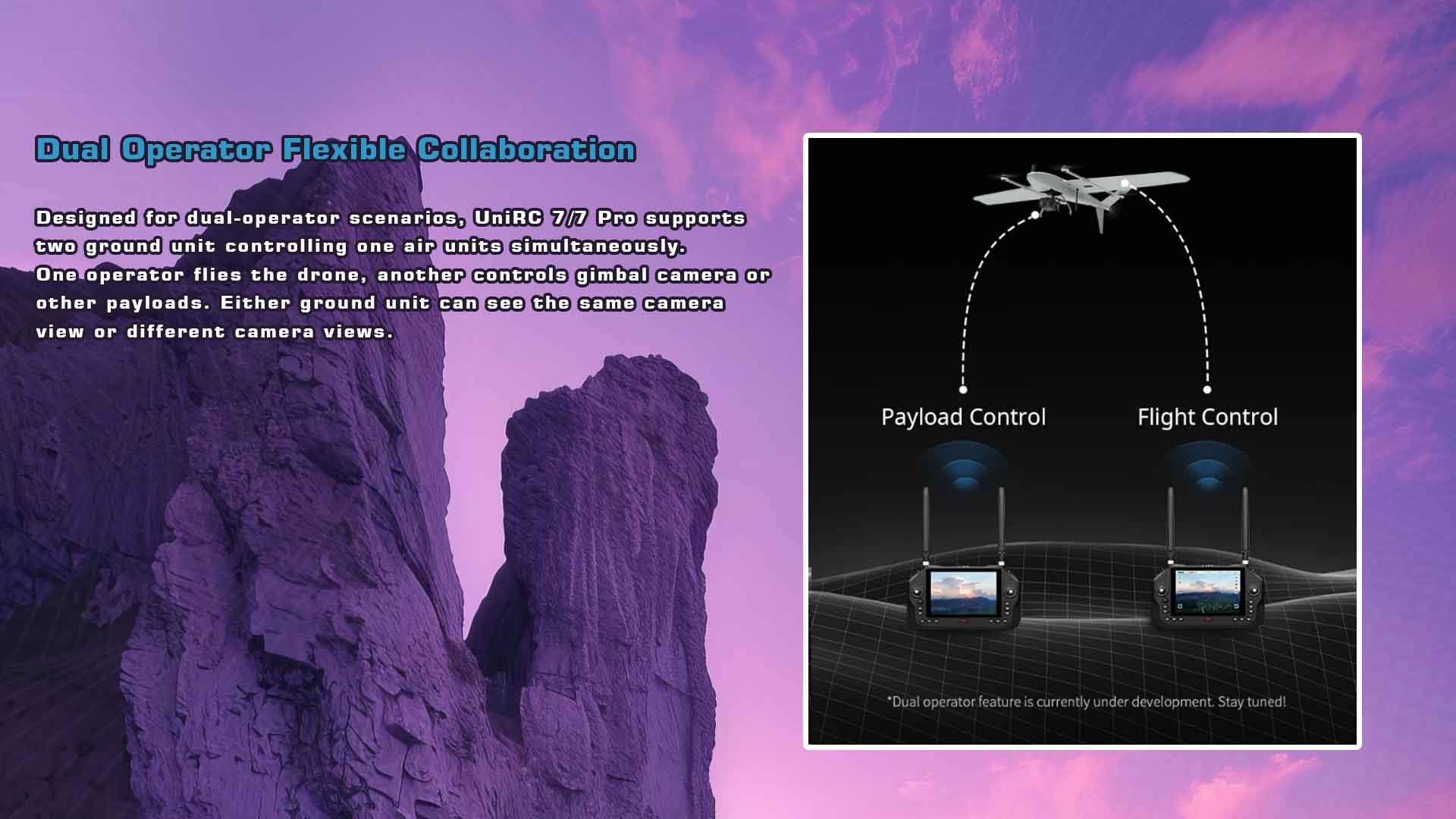 Dual Operator Flexible Collaboration

Designed for dual-operator scenarios, UniRC 7/7 Pro supports two ground unit controlling one air units simultaneously.
One operator flies the drone, another controls gimbal camera or other payloads. Either ground unit can see the same camera view or different camera views.

Payload Control

Flight Control

*Dual operator feature is currently under development. Stay tuned!